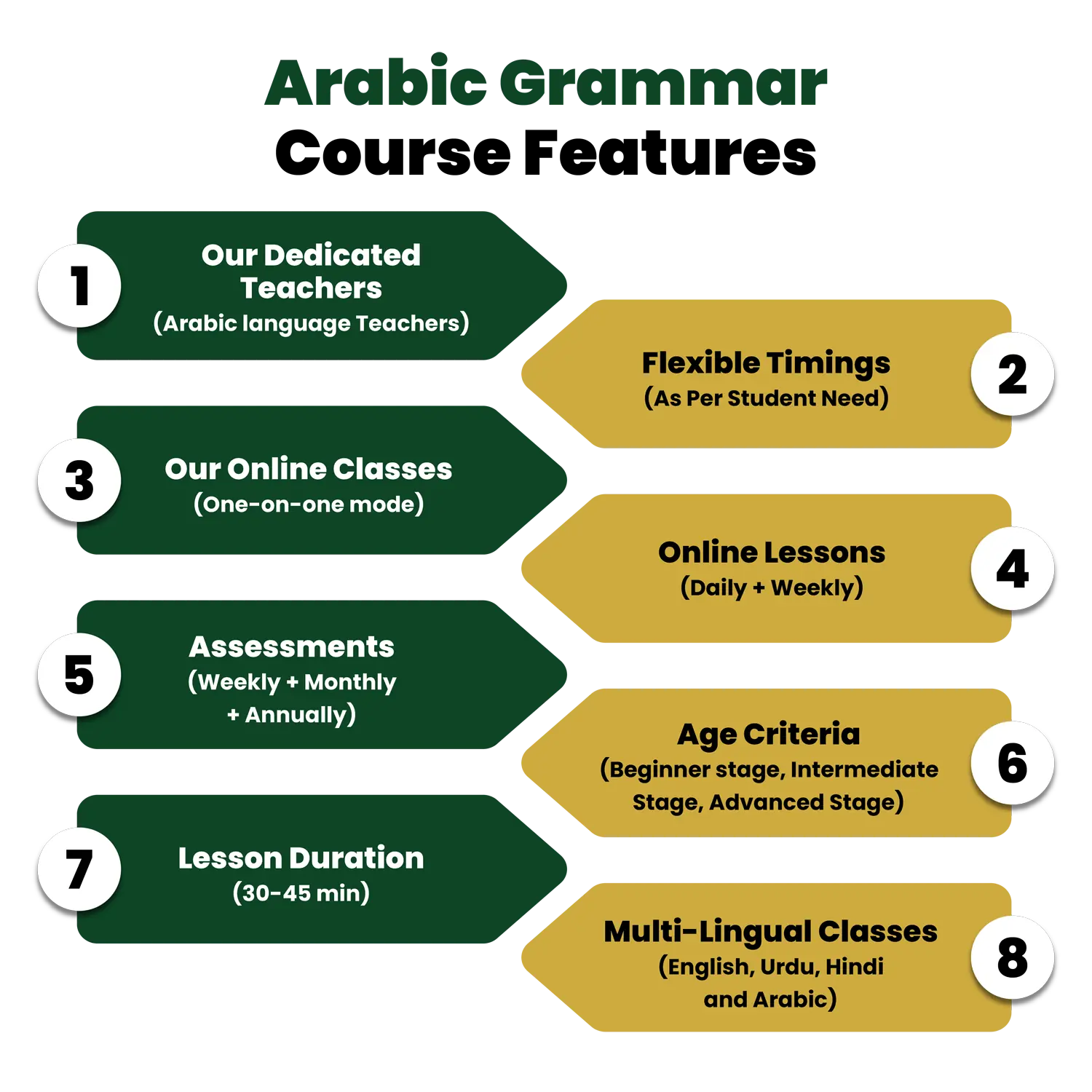 Arabic Grammar
Course Features

1
Our Dedicated Teachers
(Arabic language Teachers)

Flexible Timings
(As Per Student Need)
2

3
Our Online Classes
(One-on-one mode)

Online Lessons
(Daily + Weekly)
4

5
Assessments
(Weekly + Monthly + Annually)

Age Criteria
(Beginner stage, Intermediate Stage, Advanced Stage)
6

7
Lesson Duration
(30-45 min)

Multi-Lingual Classes
(English, Urdu, Hindi and Arabic)
8